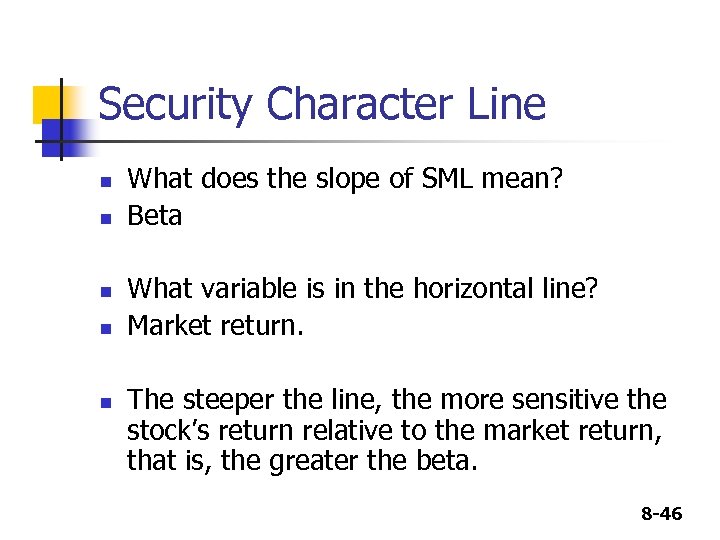 Security Character Line

- What does the slope of SML mean?
- Beta

- What variable is in the horizontal line?
- Market return.

- The steeper the line, the more sensitive the stock's return relative to the market return, that is, the greater the beta.

8-46